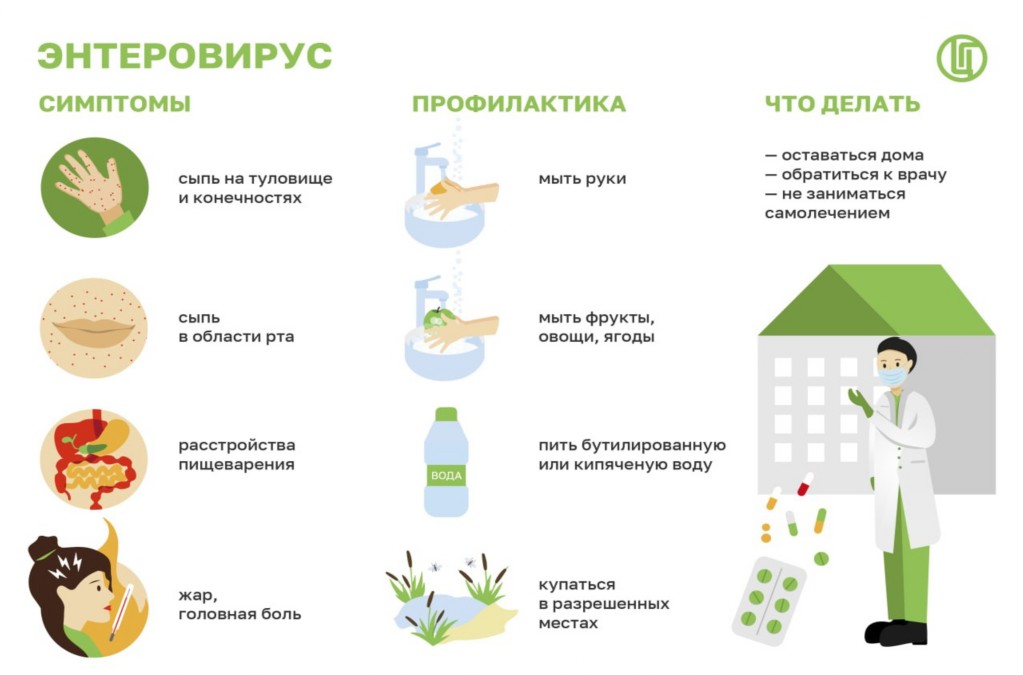 ЭНТЕРОВИРУС

СИМПТОМЫ

сыпь на туловище и конечностях

сыпь в области рта

расстройства пищеварения

жар, головная боль

ПРОФИЛАКТИКА

мыть руки

мыть фрукты, овощи, ягоды

ВОДА

пить бутилированную или кипяченую воду

купаться в разрешенных местах

ЧТО ДЕЛАТЬ

— оставаться дома
— обратиться к врачу
— не заниматься самолечением